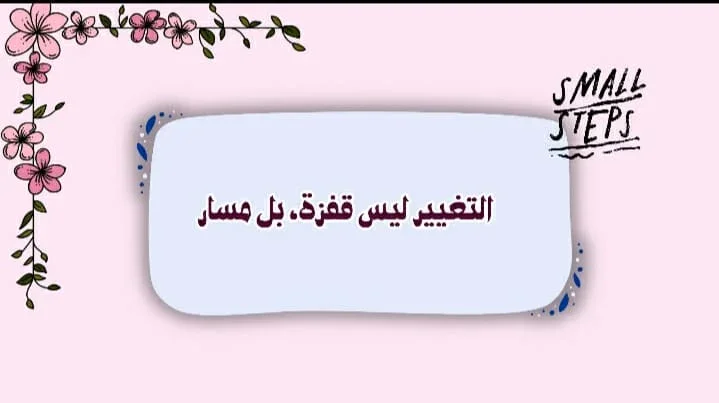 SMALL STEPS

التغيير ليس قفزة، بل مسار